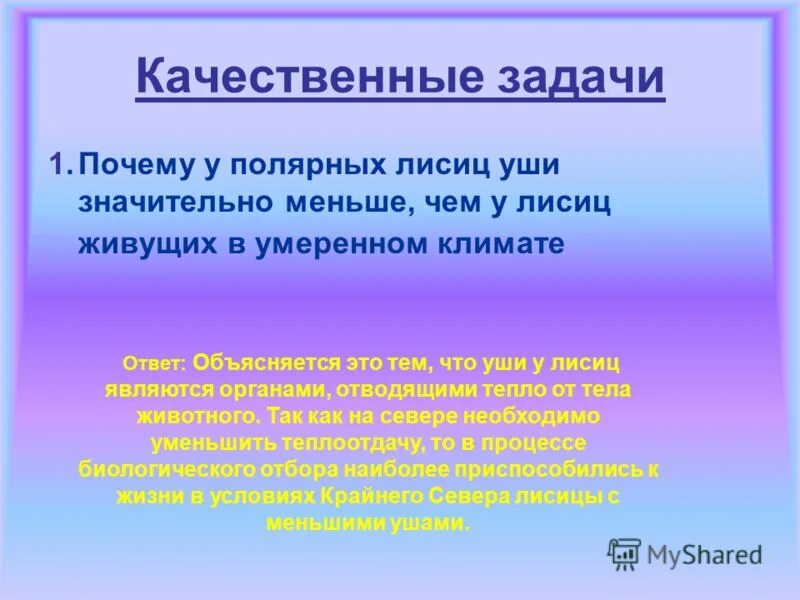 Качественные задачи

1. Почему у полярных лисиц уши значительно меньше, чем у лисиц живущих в умеренном климате

Ответ: Объясняется это тем, что уши у лисиц являются органами, отводящими тепло от тела животного. Так как на севере необходимо уменьшить теплоотдачу, то в процессе биологического отбора наиболее приспособились к жизни в условиях Крайнего Севера лисицы с меньшими ушами.

MyShared